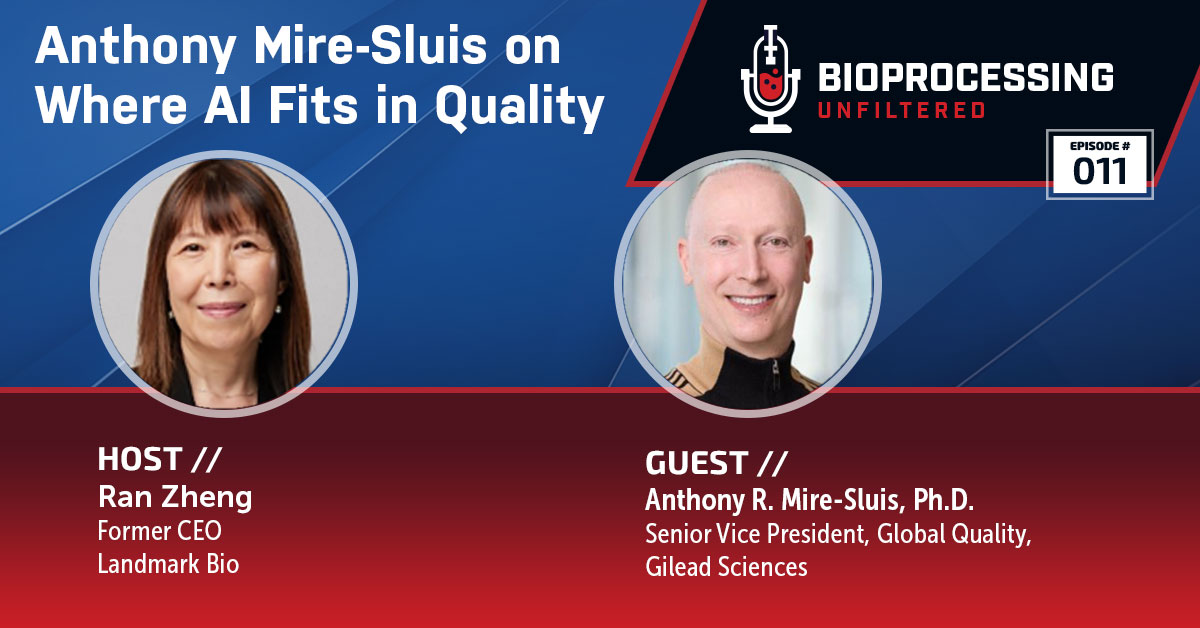 Anthony Mire-Sluis on Where AI Fits in Quality

BIOPROCESSING UNFILTERED

EPISODE # 011

HOST //
Ran Zheng
Former CEO
Landmark Bio

GUEST //
Anthony R. Mire-Sluis, Ph.D.
Senior Vice President, Global Quality, Gilead Sciences